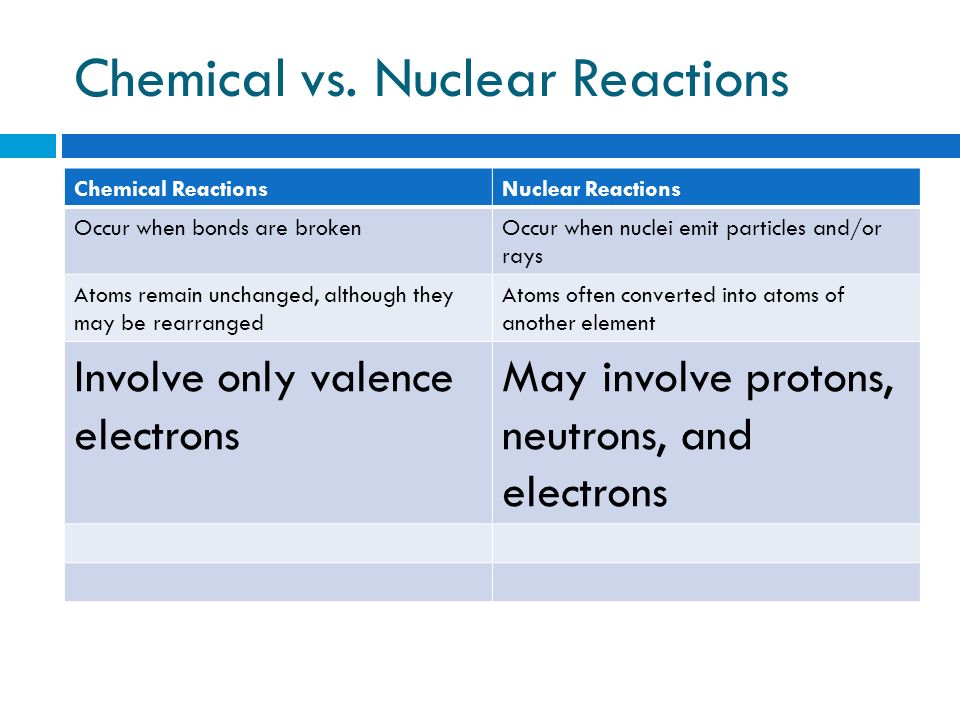 Chemical vs. Nuclear Reactions

| Chemical Reactions | Nuclear Reactions |
|---|---|
| Occur when bonds are broken | Occur when nuclei emit particles and/or rays |
| Atoms remain unchanged, although they may be rearranged | Atoms often converted into atoms of another element |
| Involve only valence electrons | May involve protons, neutrons, and electrons |
| | |
| | |